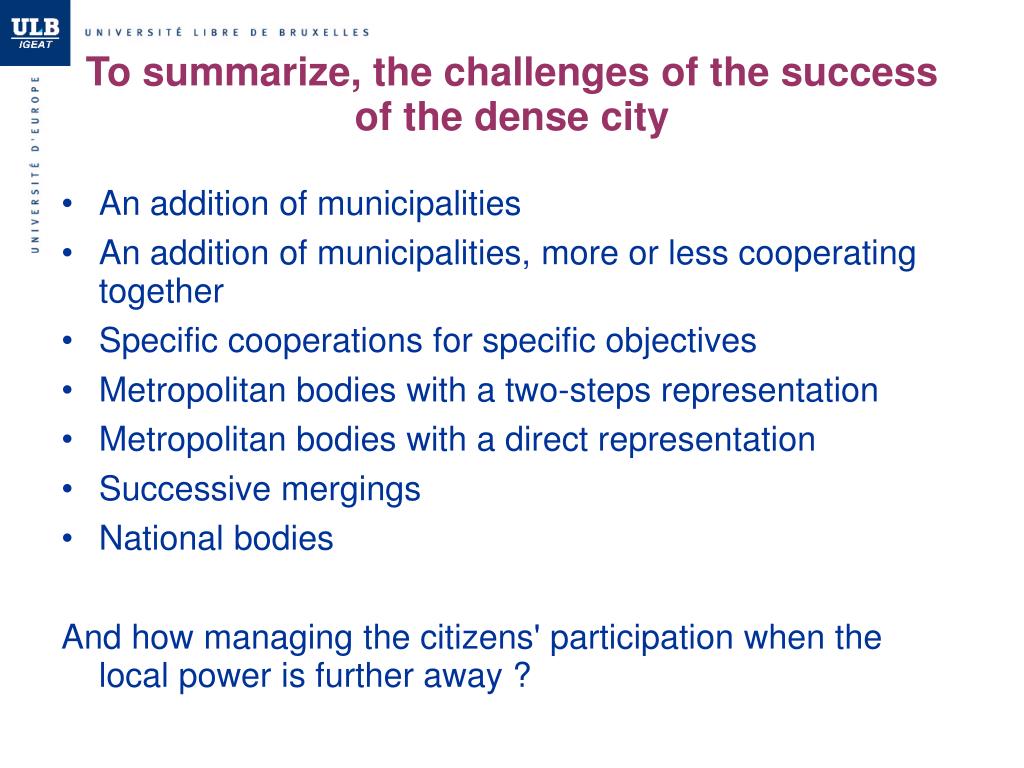 ULB
IGEAT
UNIVERSITÉ LIBRE DE BRUXELLES
UNIVERSITÉ D'EUROPE

To summarize, the challenges of the success of the dense city

• An addition of municipalities
• An addition of municipalities, more or less cooperating together
• Specific cooperations for specific objectives
• Metropolitan bodies with a two-steps representation
• Metropolitan bodies with a direct representation
• Successive mergings
• National bodies

And how managing the citizens' participation when the local power is further away ?